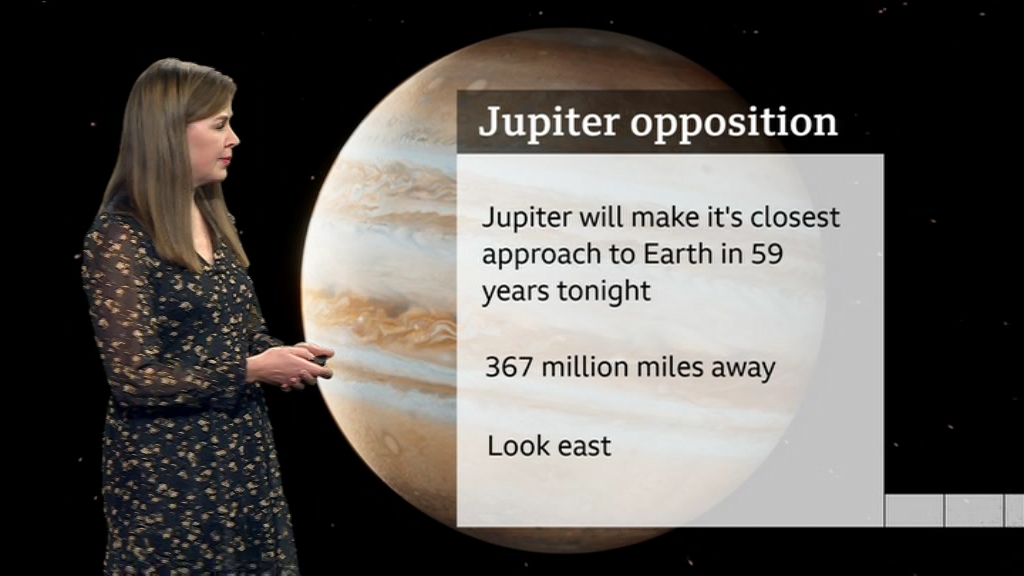 Jupiter opposition

Jupiter will make it's closest approach to Earth in 59 years tonight

367 million miles away

Look east